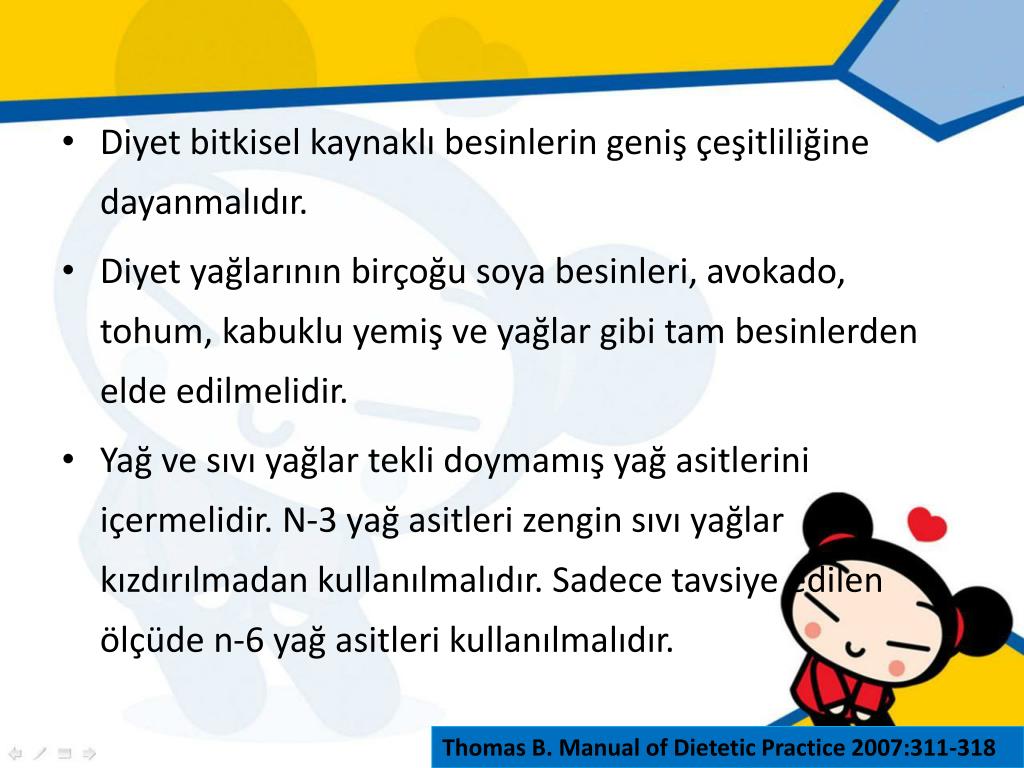 • Diyet bitkisel kaynaklı besinlerin geniş çeşitliliğine dayanmalıdır.

• Diyet yağlarının birçoğu soya besinleri, avokado, tohum, kabuklu yemiş ve yağlar gibi tam besinlerden elde edilmelidir.

• Yağ ve sıvı yağlar tekli doymamış yağ asitlerini içermelidir. N-3 yağ asitleri zengin sıvı yağlar kızdırılmadan kullanılmalıdır. Sadece tavsiye edilen ölçüde n-6 yağ asitleri kullanılmalıdır.

Thomas B. Manual of Dietetic Practice 2007:311-318